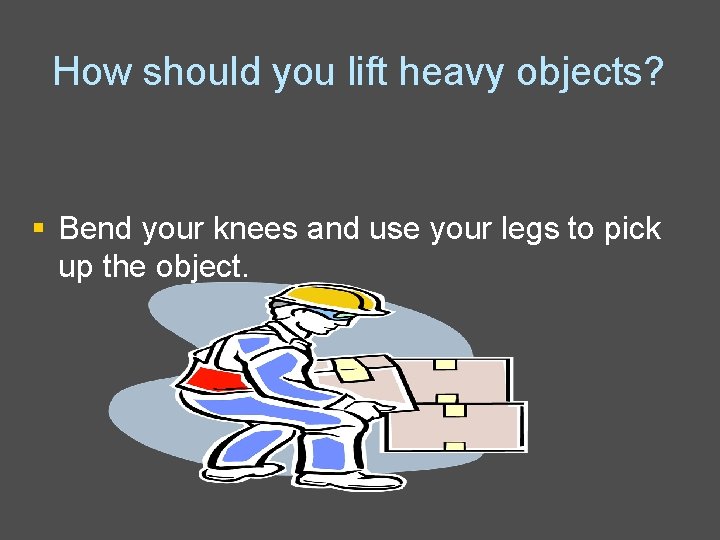 How should you lift heavy objects?

▪ Bend your knees and use your legs to pick up the object.